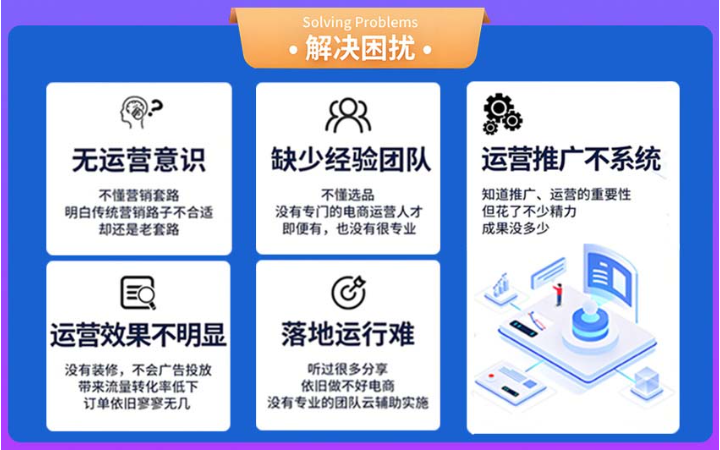 Solving Problems
• 解决困扰 •

无运营意识

不懂营销套路
明白传统营销路子不合适
却还是老套路

缺少经验团队

不懂选品
没有专门的电商运营人才
即便有，也没有很专业

运营推广不系统

知道推广、运营的重要性
但花了不少精力
成果没多少

运营效果不明显

没有装修，不会广告投放
带来流量转化率低下
订单依旧寥寥无几

落地运行难

听过很多分享
依旧做不好电商
没有专业的团队云辅助实施